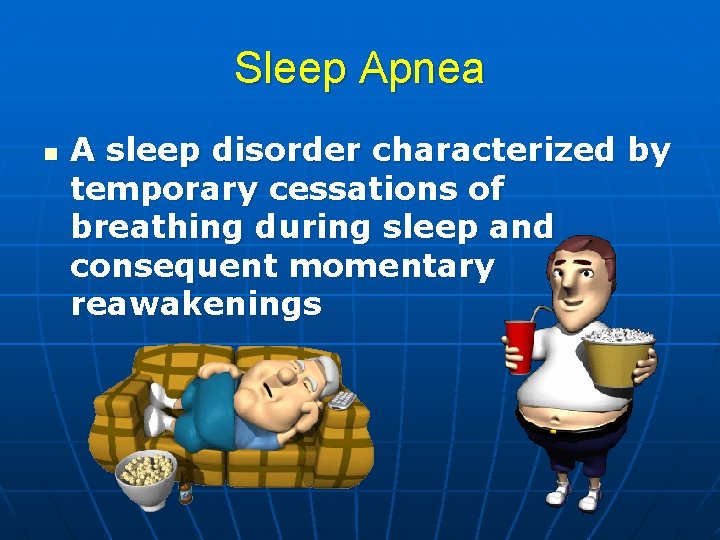 Sleep Apnea

A sleep disorder characterized by temporary cessations of breathing during sleep and consequent momentary reawakenings